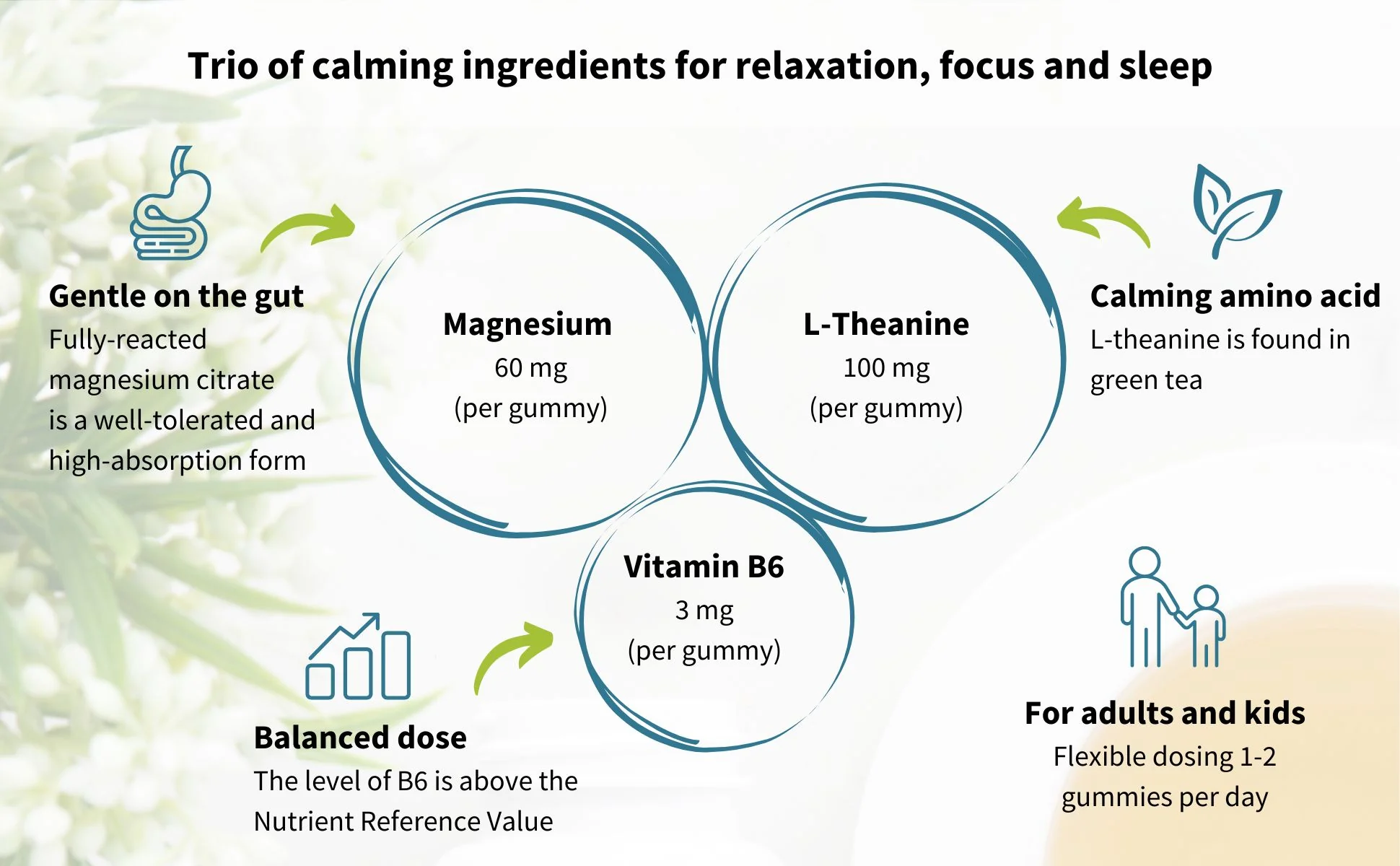 Trio of calming ingredients for relaxation, focus and sleep

Gentle on the gut
Fully-reacted magnesium citrate is a well-tolerated and high-absorption form

Magnesium
60 mg
(per gummy)

L-Theanine
100 mg
(per gummy)

Calming amino acid
L-theanine is found in green tea

Vitamin B6
3 mg
(per gummy)

Balanced dose
The level of B6 is above the Nutrient Reference Value

For adults and kids
Flexible dosing 1-2 gummies per day